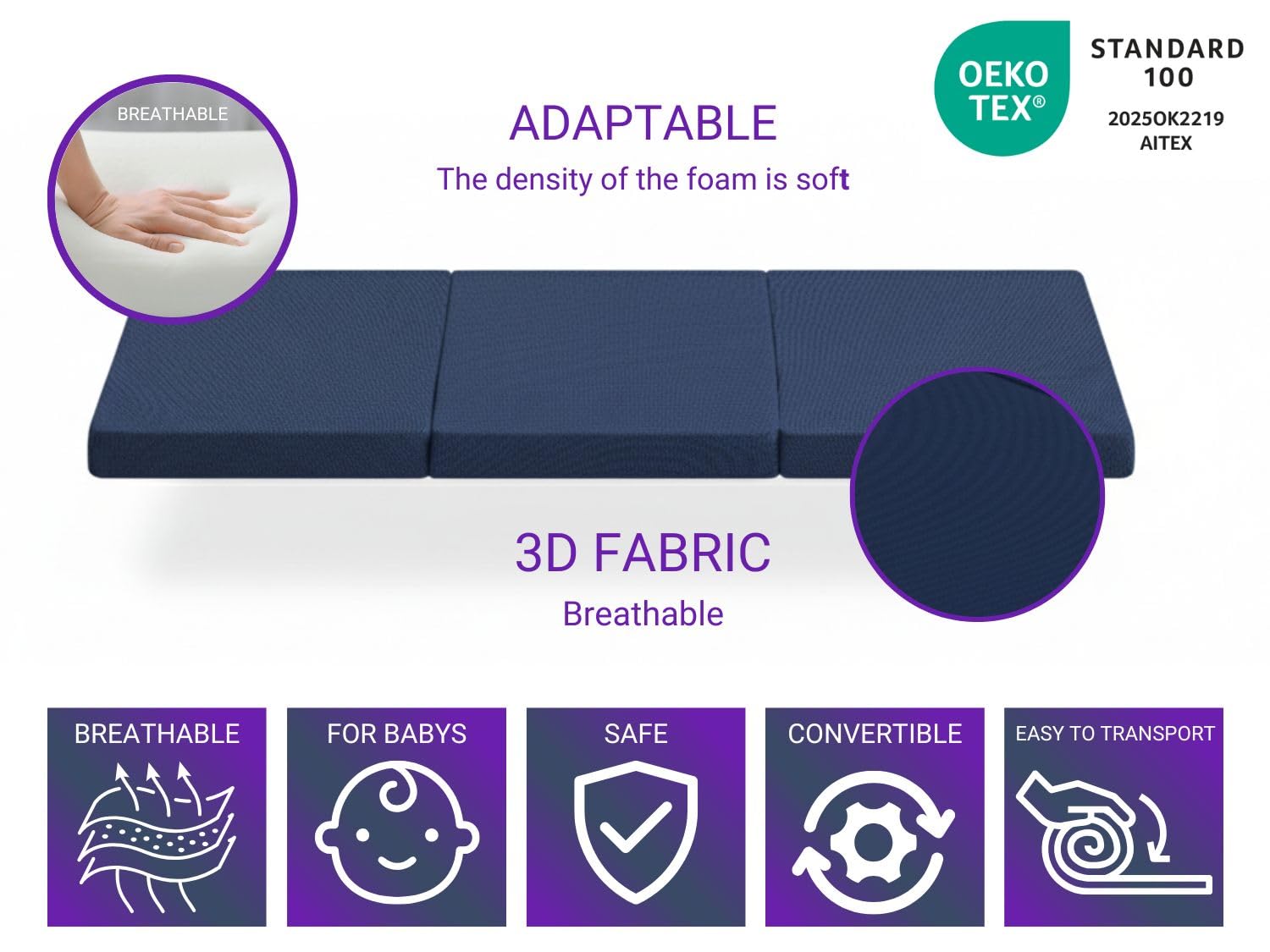 BREATHABLE

ADAPTABLE

The density of the foam is soft

OEKO TEX®

STANDARD 100

2025OK2219 AITEX

3D FABRIC

Breathable

BREATHABLE

FOR BABYS

SAFE

CONVERTIBLE

EASY TO TRANSPORT